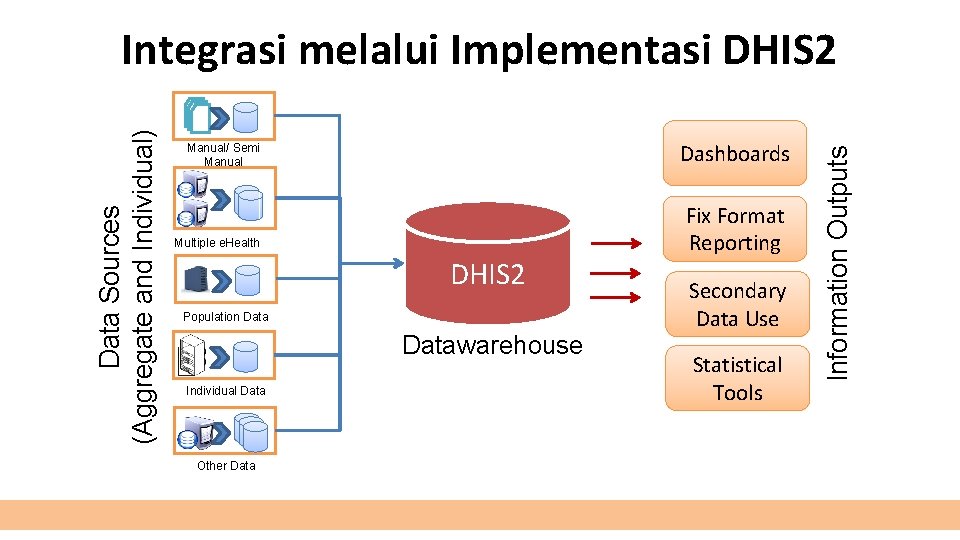 Integrasi melalui Implementasi DHIS2

Data Sources (Aggregate and Individual)

Manual/ Semi Manual

Multiple eHealth

Population Data

Individual Data

Other Data

DHIS2

Datawarehouse

Dashboards

Fix Format Reporting

Secondary Data Use

Statistical Tools

Information Outputs